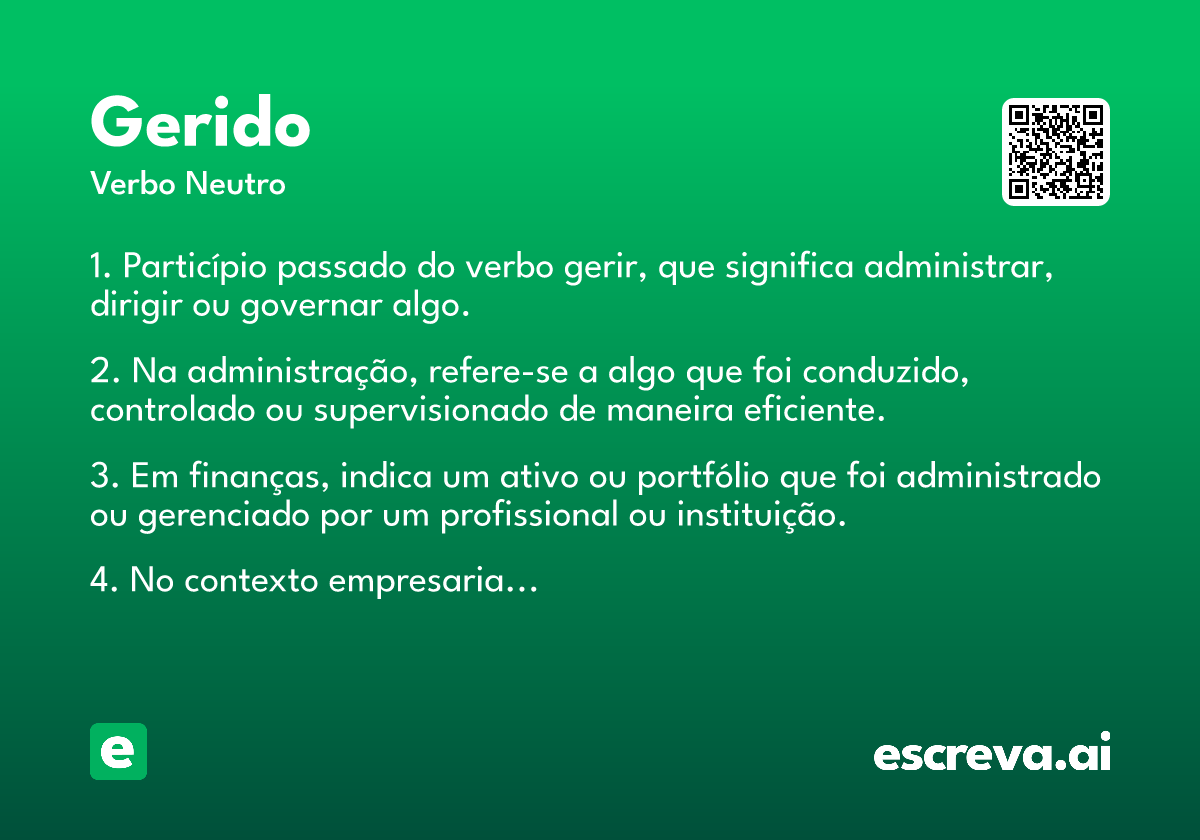 Gerido
Verbo Neutro

1. Particípio passado do verbo gerir, que significa administrar, dirigir ou governar algo.

2. Na administração, refere-se a algo que foi conduzido, controlado ou supervisionado de maneira eficiente.

3. Em finanças, indica um ativo ou portfólio que foi administrado ou gerenciado por um profissional ou instituição.

4. No contexto empresaria...

e

escreva.ai